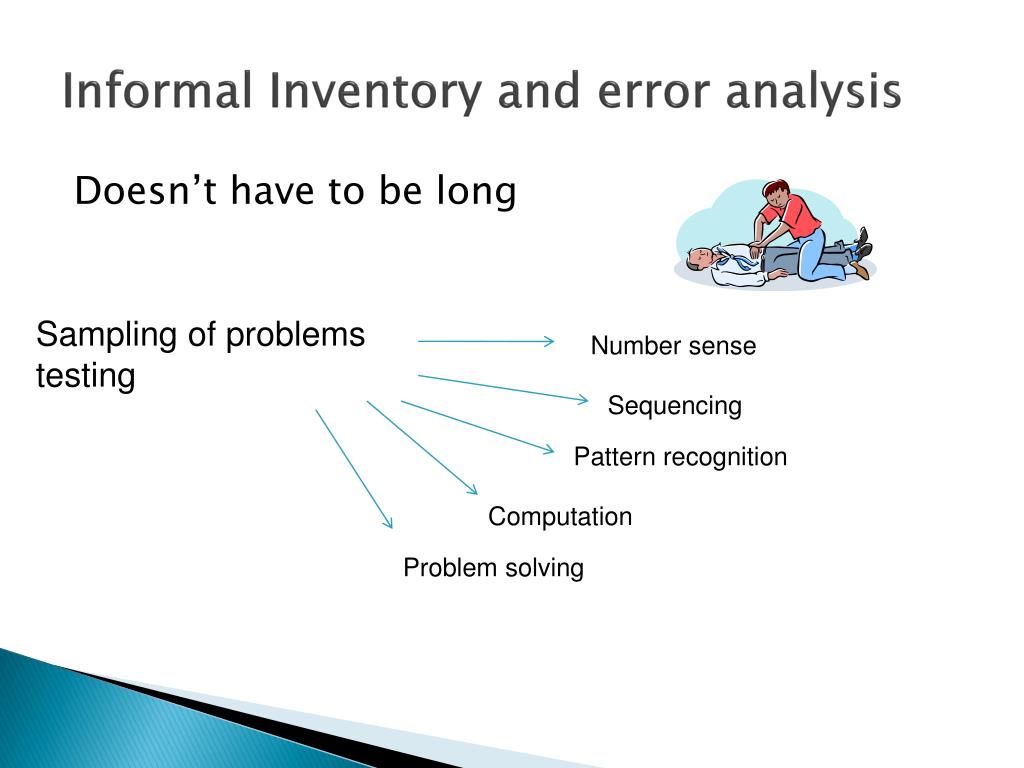 Informal Inventory and error analysis

Doesn’t have to be long

Sampling of problems testing

Number sense

Sequencing

Pattern recognition

Computation

Problem solving